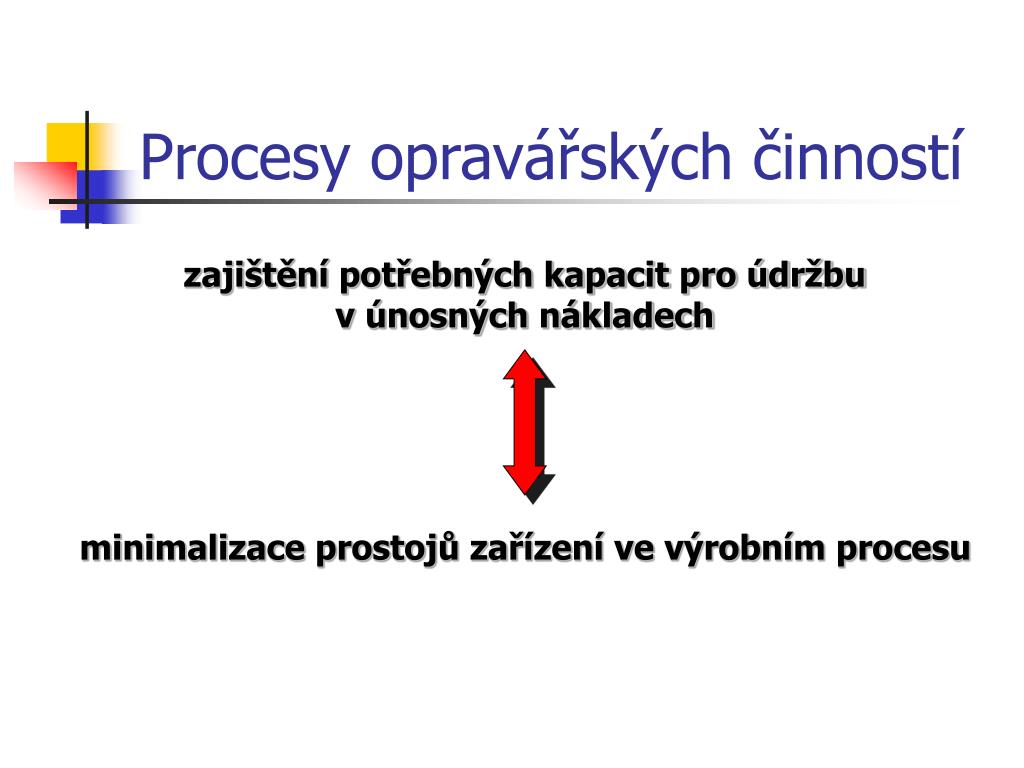 Procesy opravářských činností

zajištění potřebných kapacit pro údržbu v únosných nákladech

minimalizace prostojů zařízení ve výrobním procesu